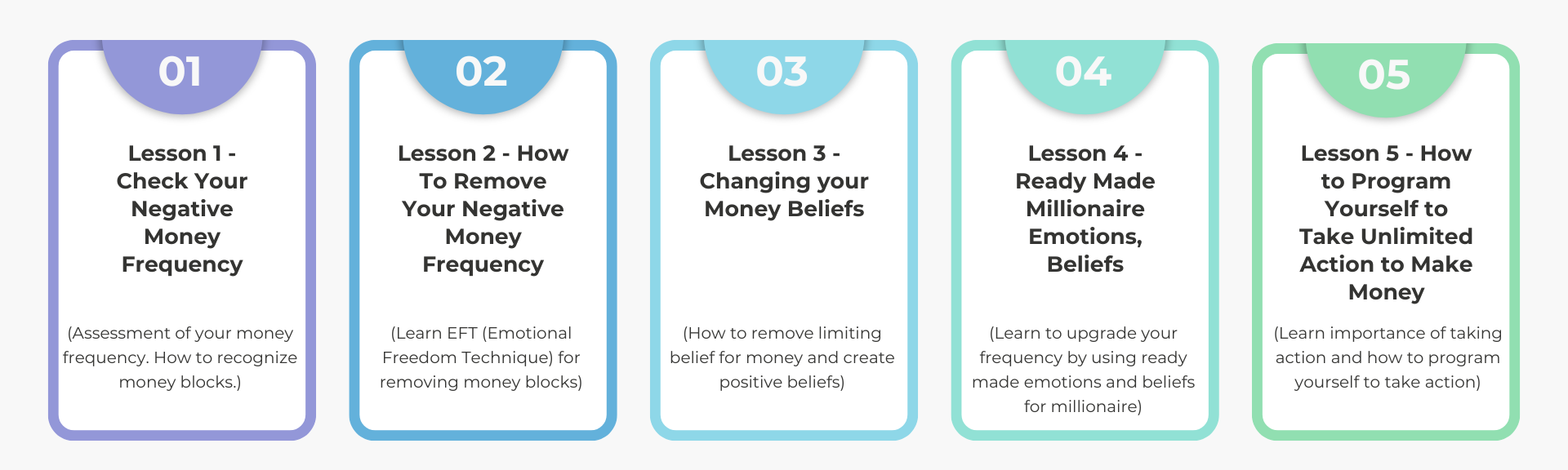 01

Lesson 1 - Check Your Negative Money Frequency

(Assessment of your money frequency. How to recognize money blocks.)

02

Lesson 2 - How To Remove Your Negative Money Frequency

(Learn EFT (Emotional Freedom Technique) for removing money blocks)

03

Lesson 3 - Changing your Money Beliefs

(How to remove limiting belief for money and create positive beliefs)

04

Lesson 4 - Ready Made Millionaire Emotions, Beliefs

(Learn to upgrade your frequency by using ready made emotions and beliefs for millionaire)

05

Lesson 5 - How to Program Yourself to Take Unlimited Action to Make Money

(Learn importance of taking action and how to program yourself to take action)